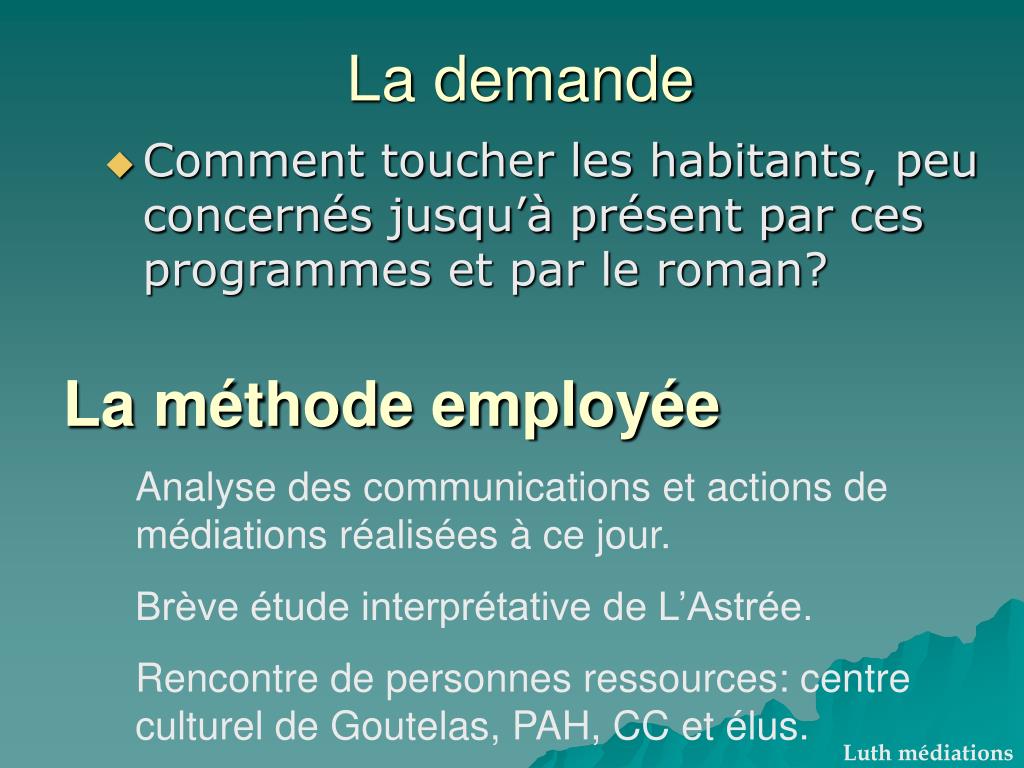 La demande

Comment toucher les habitants, peu concernés jusqu’à présent par ces programmes et par le roman?

La méthode employée

Analyse des communications et actions de médiations réalisées à ce jour.

Brève étude interprétative de L’Astrée.

Rencontre de personnes ressources: centre culturel de Goutelas, PAH, CC et élus.

Luth médiations